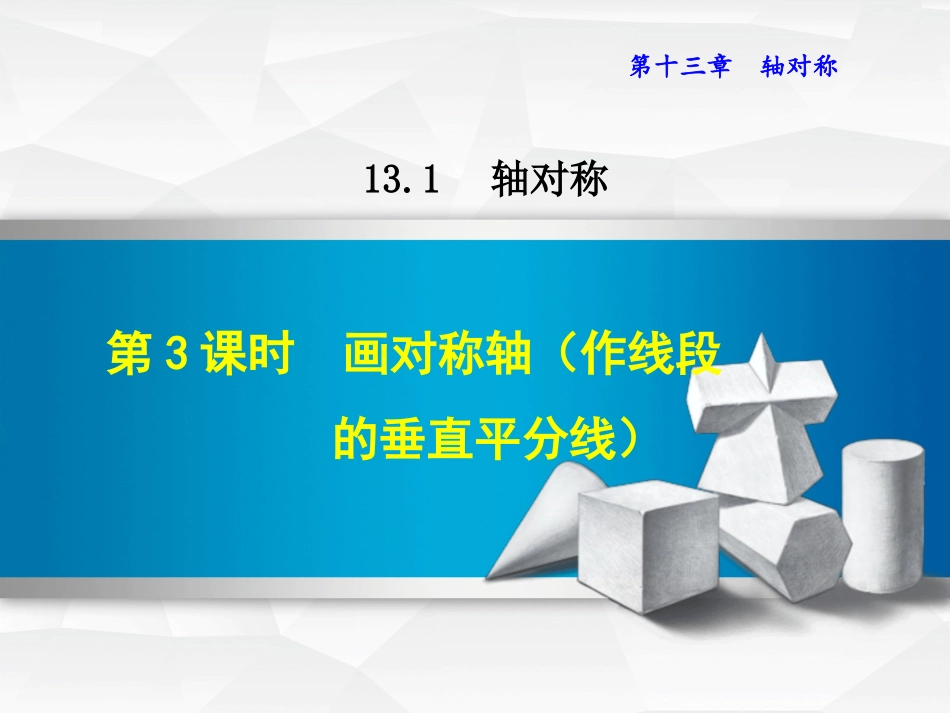 第十三章　轴对称

13.1　轴对称

第 3 课时　画对称轴（作线段的垂直平分线）